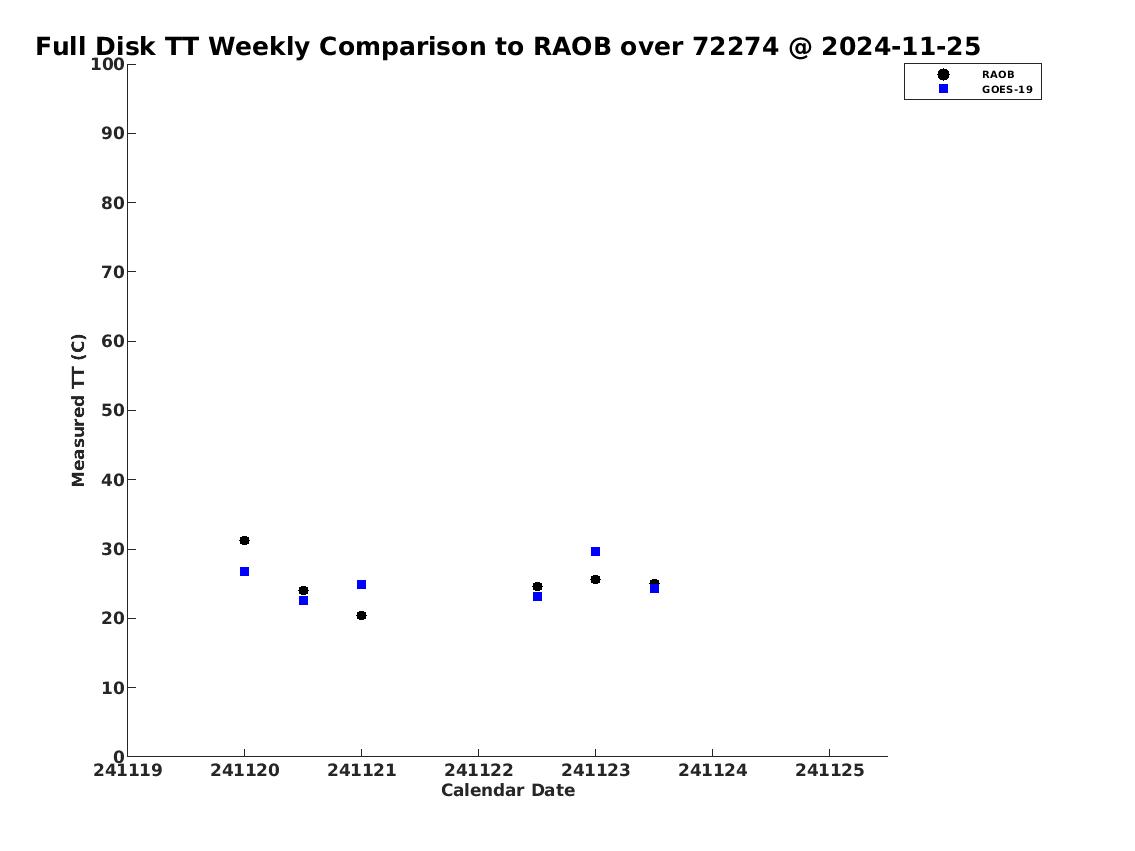 Full Disk TT Weekly Comparison to RAOB over 72274 @ 2024-11-25

RAOB
GOES-19

Measured TT (C)

100
90
80
70
60
50
40
30
20
10
0

241119
241120
241121
241122
241123
241124
241125

Calendar Date